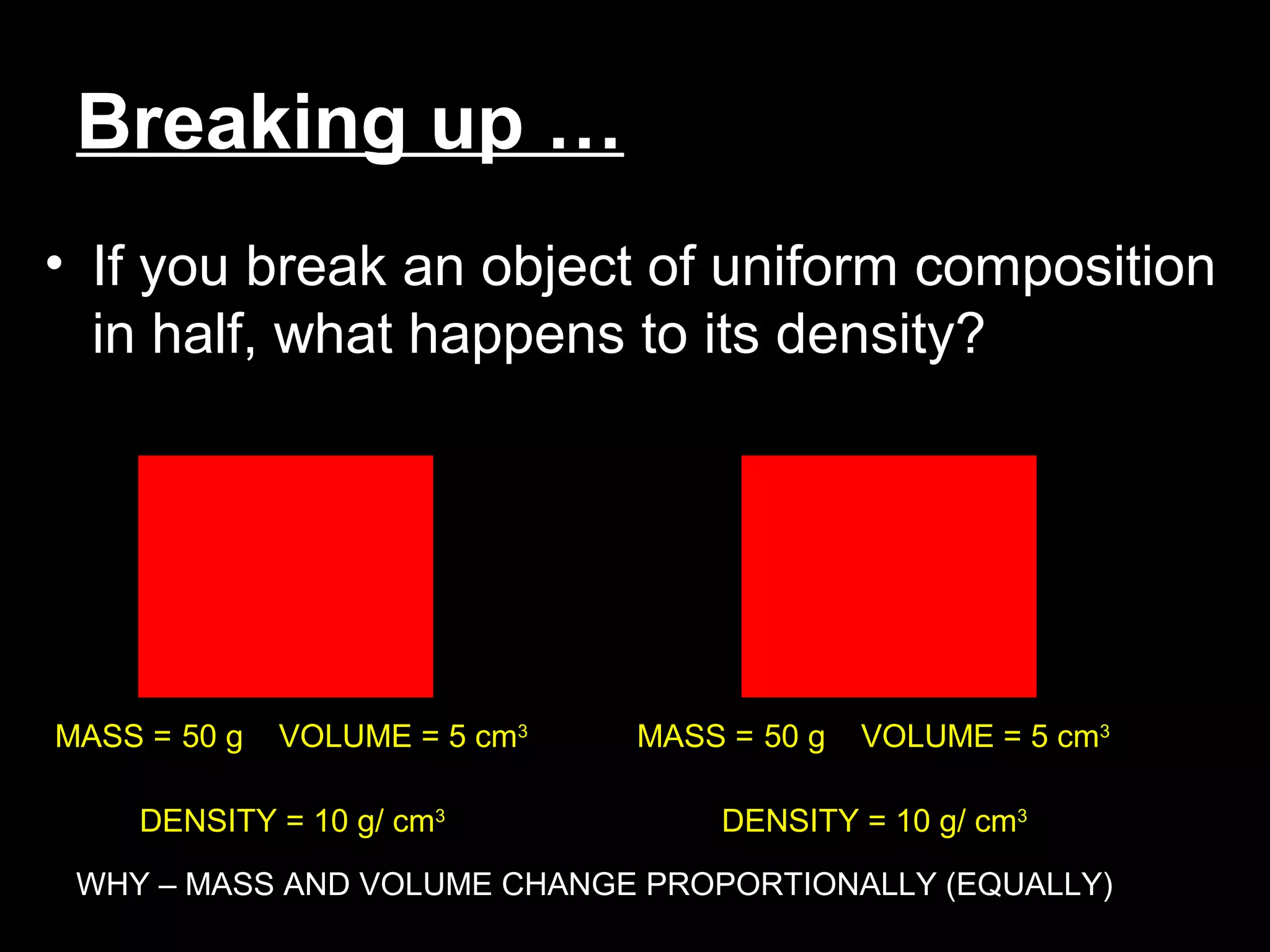 Breaking up …

• If you break an object of uniform composition in half, what happens to its density?

MASS = 50 g VOLUME = 5 $cm^3$

DENSITY = 10 g/ $cm^3$

MASS = 50 g VOLUME = 5 $cm^3$

DENSITY = 10 g/ $cm^3$

WHY – MASS AND VOLUME CHANGE PROPORTIONALLY (EQUALLY)